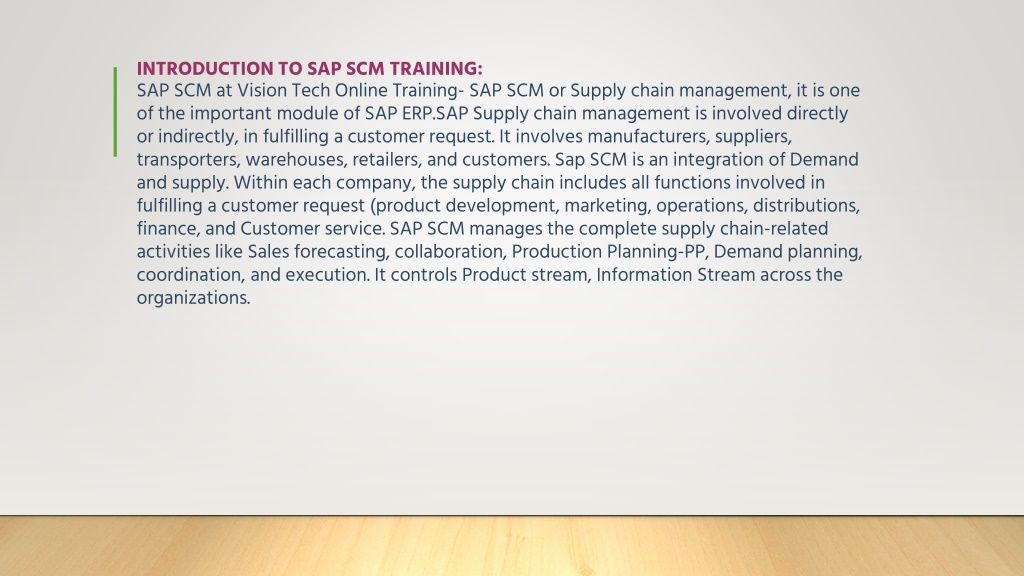 INTRODUCTION TO SAP SCM TRAINING:
SAP SCM at Vision Tech Online Training- SAP SCM or Supply chain management, it is one of the important module of SAP ERP.SAP Supply chain management is involved directly or indirectly, in fulfilling a customer request. It involves manufacturers, suppliers, transporters, warehouses, retailers, and customers. Sap SCM is an integration of Demand and supply. Within each company, the supply chain includes all functions involved in fulfilling a customer request (product development, marketing, operations, distributions, finance, and Customer service. SAP SCM manages the complete supply chain-related activities like Sales forecasting, collaboration, Production Planning-PP, Demand planning, coordination, and execution. It controls Product stream, Information Stream across the organizations.